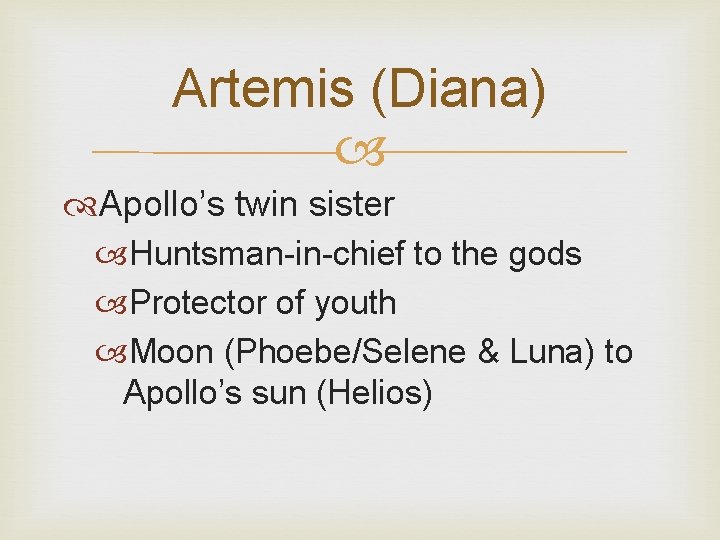 Artemis (Diana)

Apollo’s twin sister

Huntsman-in-chief to the gods

Protector of youth

Moon (Phoebe/Selene & Luna) to Apollo’s sun (Helios)